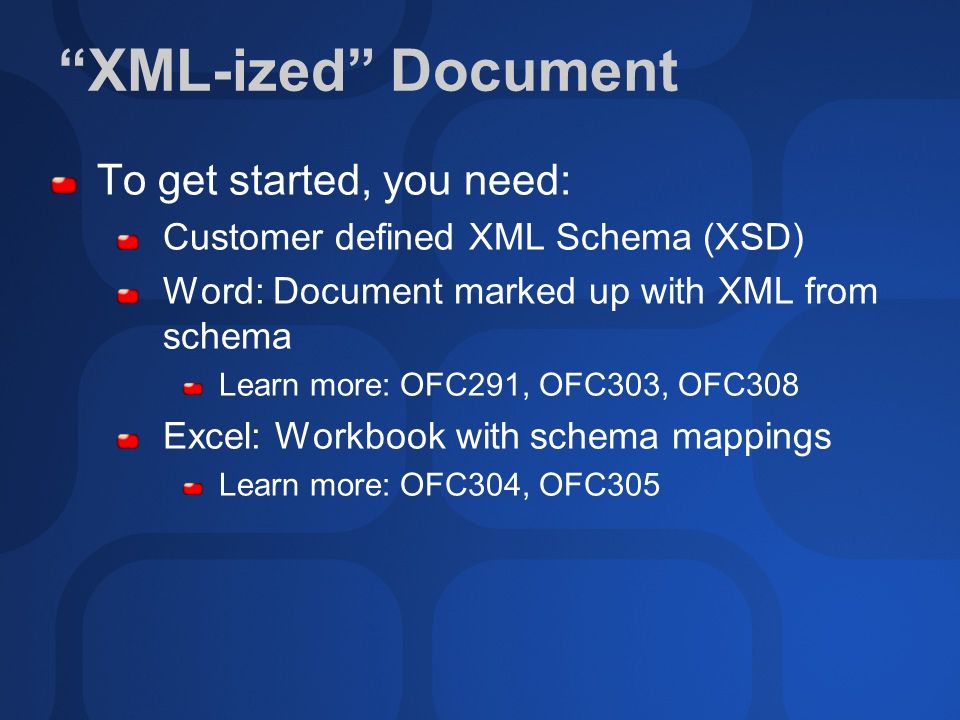 “XML-ized” Document

To get started, you need:

Customer defined XML Schema (XSD)

Word: Document marked up with XML from schema

Learn more: OFC291, OFC303, OFC308

Excel: Workbook with schema mappings

Learn more: OFC304, OFC305